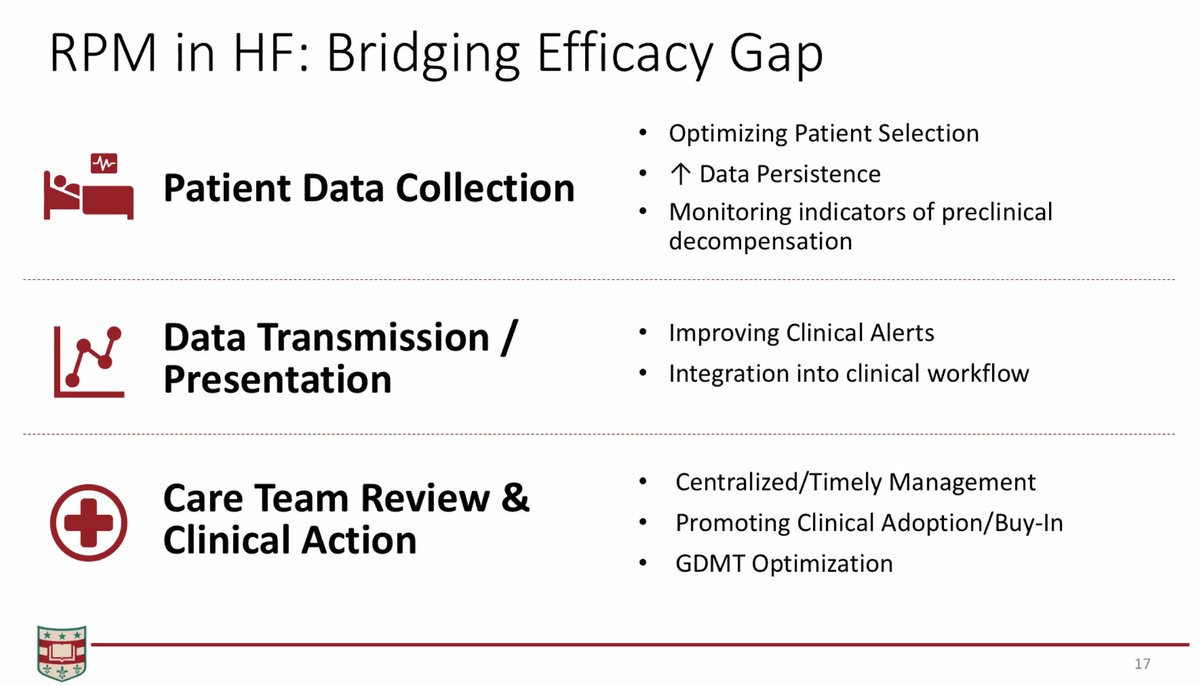 RPM in HF: Bridging Efficacy Gap

Patient Data Collection

• Optimizing Patient Selection
• ↑ Data Persistence
• Monitoring indicators of preclinical decompensation

Data Transmission / Presentation

• Improving Clinical Alerts
• Integration into clinical workflow

Care Team Review & Clinical Action

• Centralized/Timely Management
• Promoting Clinical Adoption/Buy-In
• GDMT Optimization

17